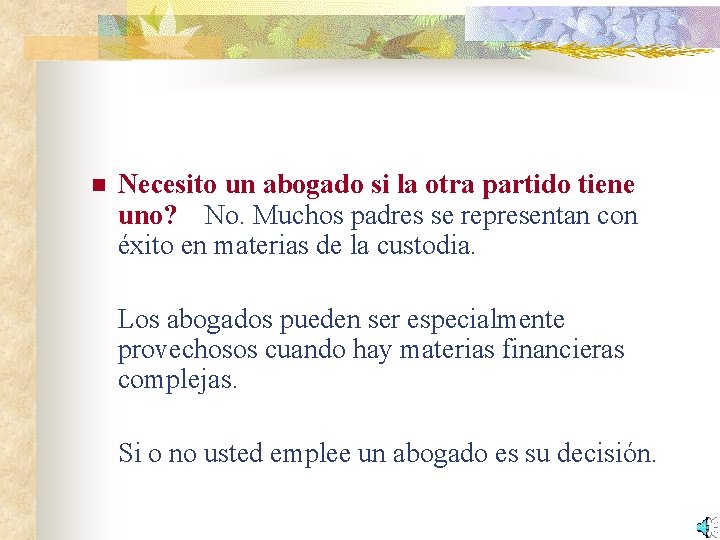 Necesito un abogado si la otra partido tiene uno? No. Muchos padres se representan con éxito en materias de la custodia.

Los abogados pueden ser especialmente provechosos cuando hay materias financieras complejas.

Si o no usted emplee un abogado es su decisión.